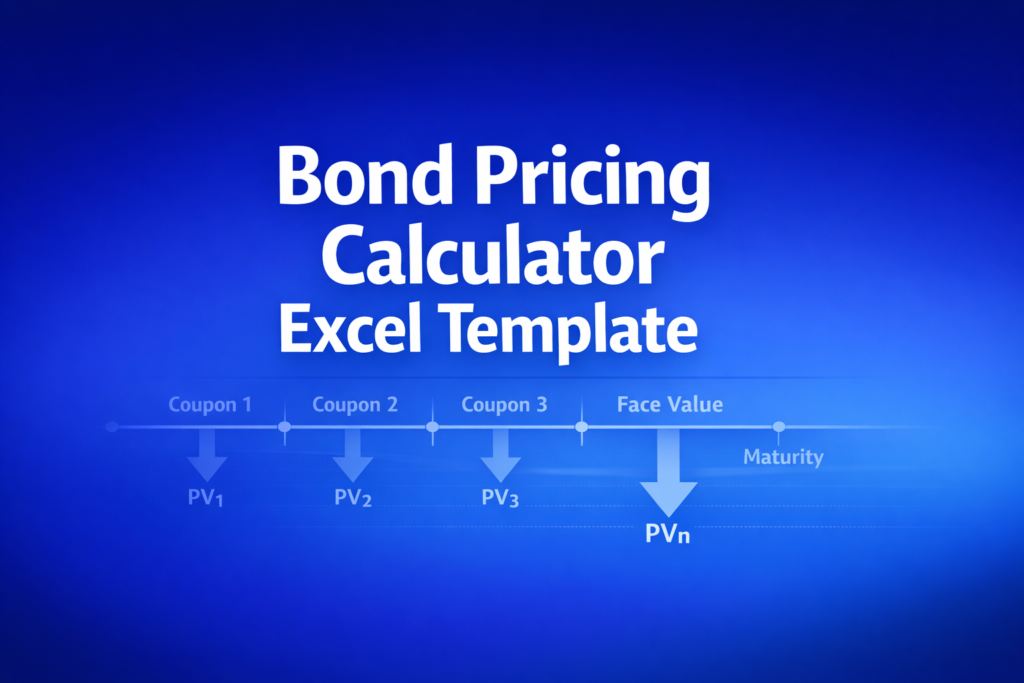 Bond Pricing Calculator Excel Template

Coupon 1 Coupon 2 Coupon 3 Face Value

Maturity

$PV_1$ $PV_2$ $PV_3$ $PV_n$